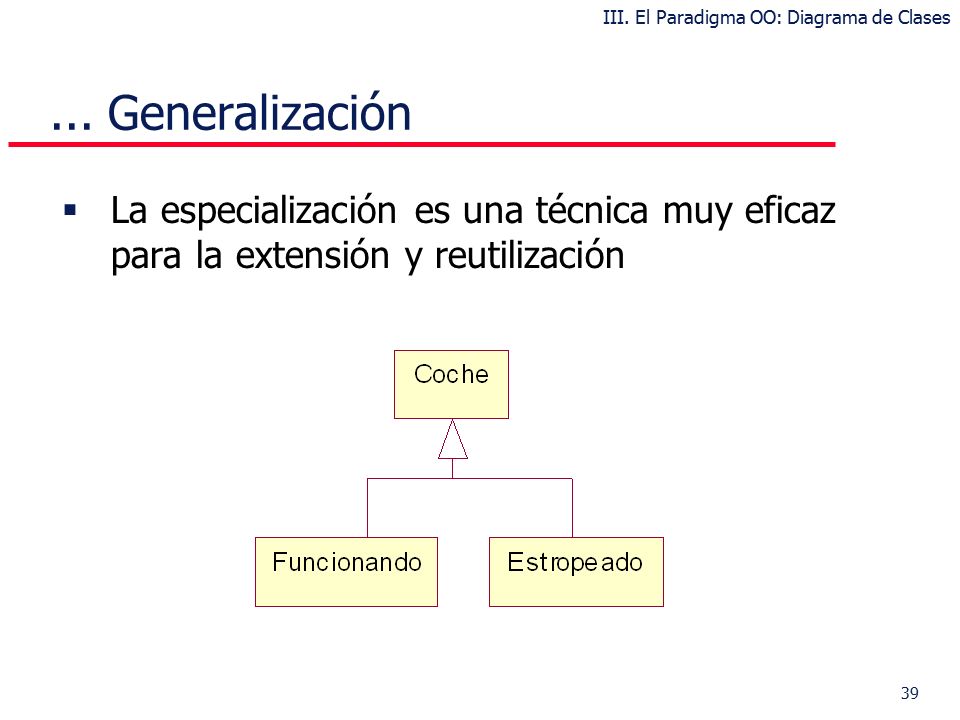 III. El Paradigma OO: Diagrama de Clases

... Generalización

▪ La especialización es una técnica muy eficaz para la extensión y reutilización

Coche

Funcionando

Estropeado

39